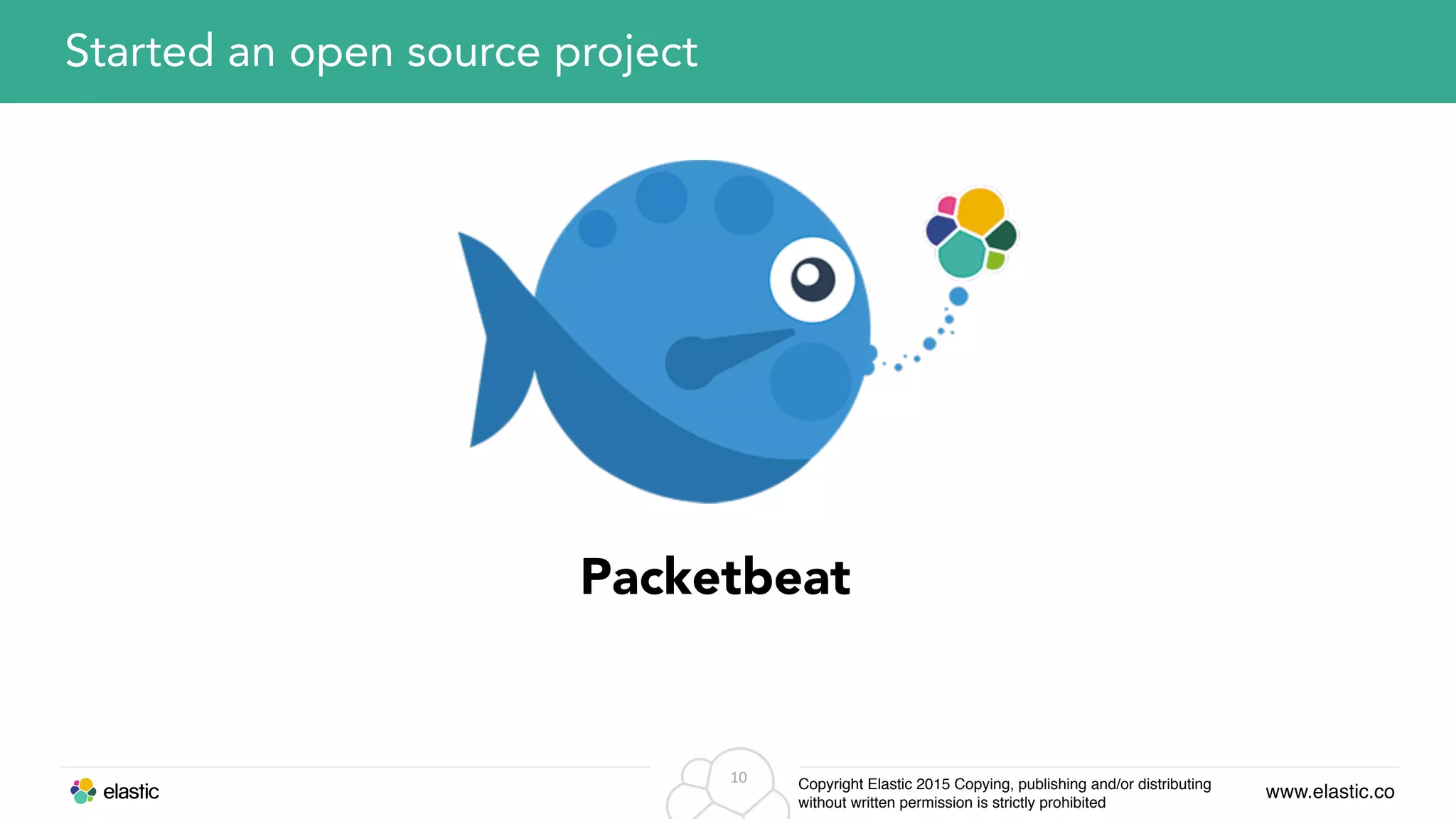 Started an open source project

Packetbeat

elastic

10

Copyright Elastic 2015 Copying, publishing and/or distributing without written permission is strictly prohibited

www.elastic.co